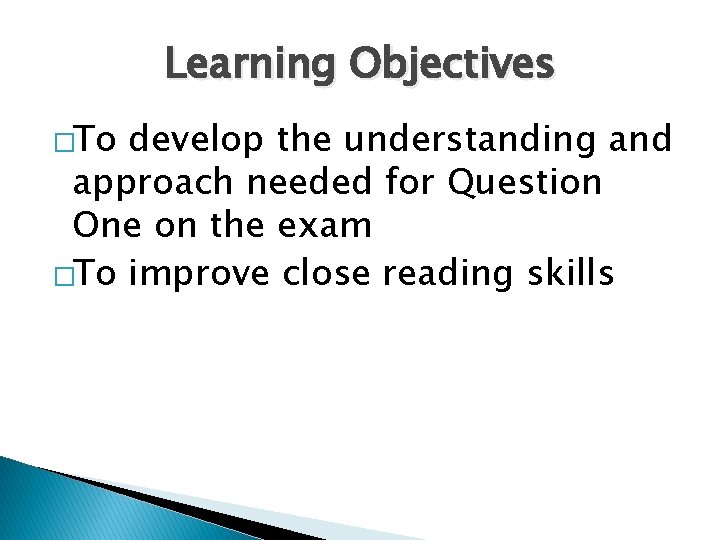 Learning Objectives

□To develop the understanding and approach needed for Question One on the exam

□To improve close reading skills